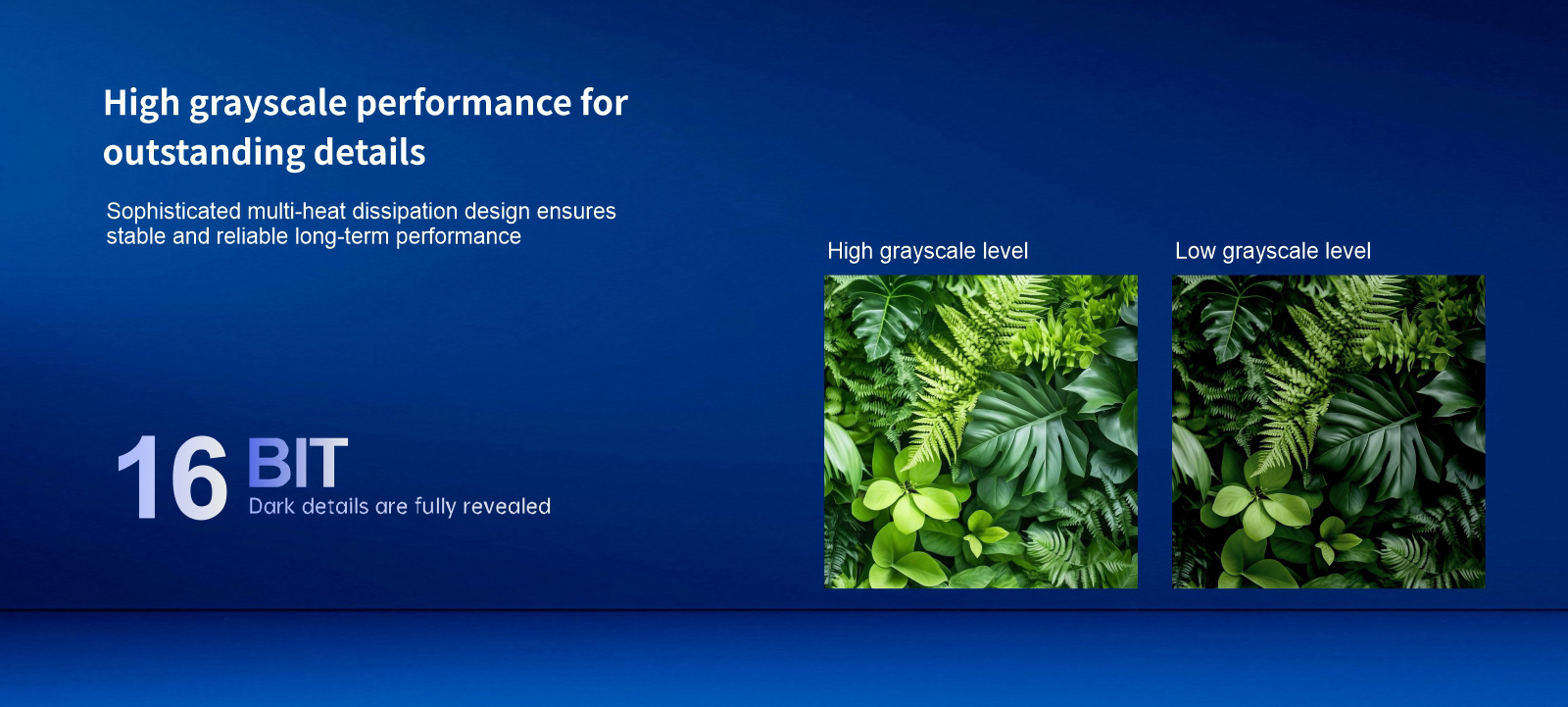 High grayscale performance for outstanding details

Sophisticated multi-heat dissipation design ensures stable and reliable long-term performance

16 BIT
Dark details are fully revealed

High grayscale level

Low grayscale level